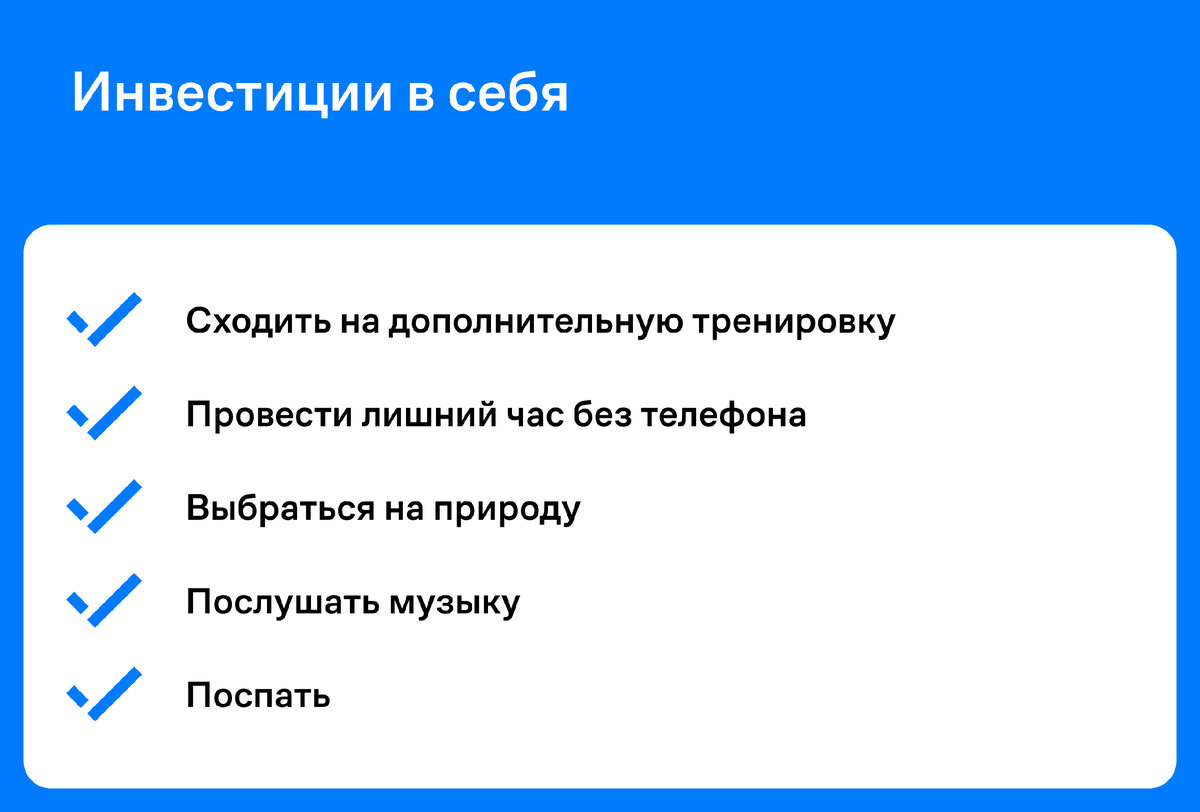 Инвестиции в себя

Сходить на дополнительную тренировку

Провести лишний час без телефона

Выбраться на природу

Послушать музыку

Поспать